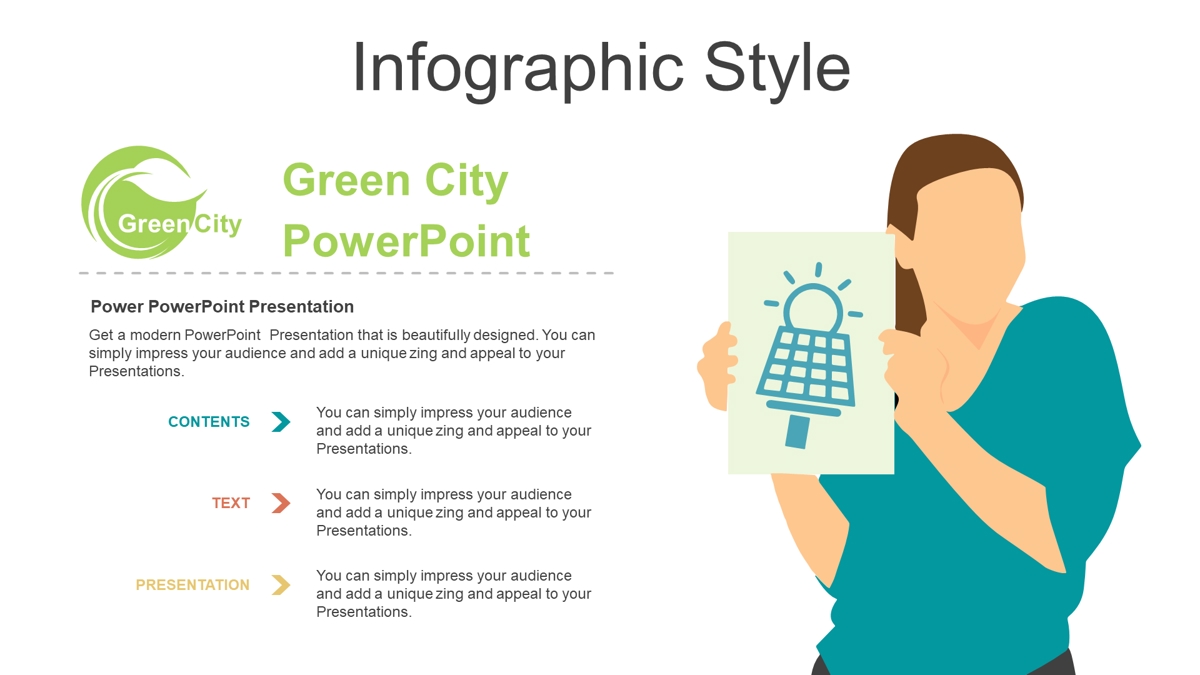 Infographic Style

Green City

Green City PowerPoint

Power PowerPoint Presentation

Get a modern PowerPoint Presentation that is beautifully designed. You can simply impress your audience and add a unique zing and appeal to your Presentations.

CONTENTS

You can simply impress your audience and add a unique zing and appeal to your Presentations.

TEXT

You can simply impress your audience and add a unique zing and appeal to your Presentations.

PRESENTATION

You can simply impress your audience and add a unique zing and appeal to your Presentations.